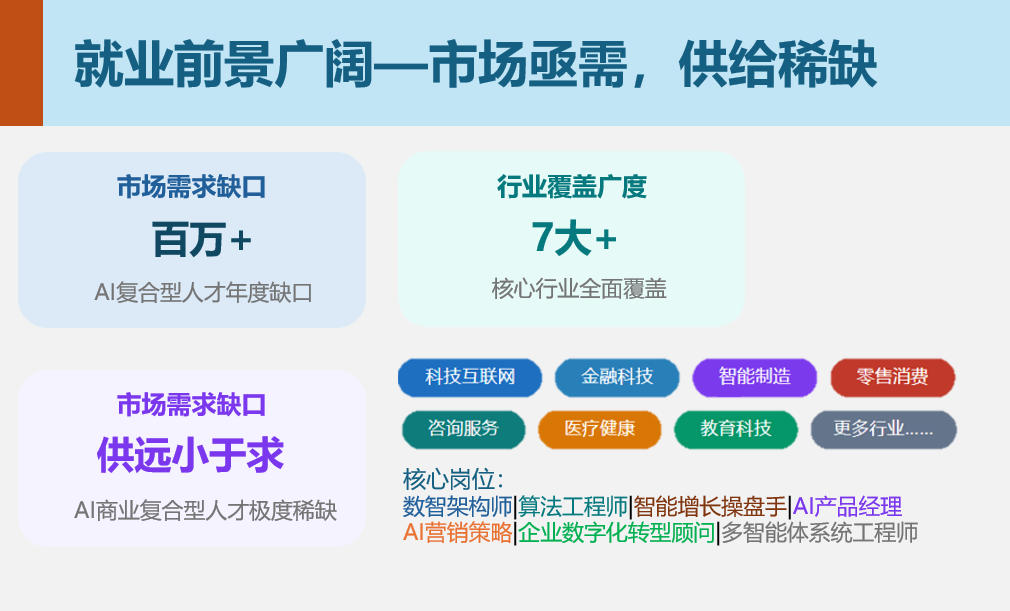 就业前景广阔—市场亟需，供给稀缺

市场需求缺口
百万+
AI复合型人才年度缺口

行业覆盖广度
7大+
核心行业全面覆盖

市场需求缺口
供远小于求
AI商业复合型人才极度稀缺

科技互联网
金融科技
智能制造
零售消费
咨询服务
医疗健康
教育科技
更多行业......

核心岗位：
数智架构师|算法工程师|智能增长操盘手|AI产品经理
AI营销策略|企业数字化转型顾问|多智能体系统工程师